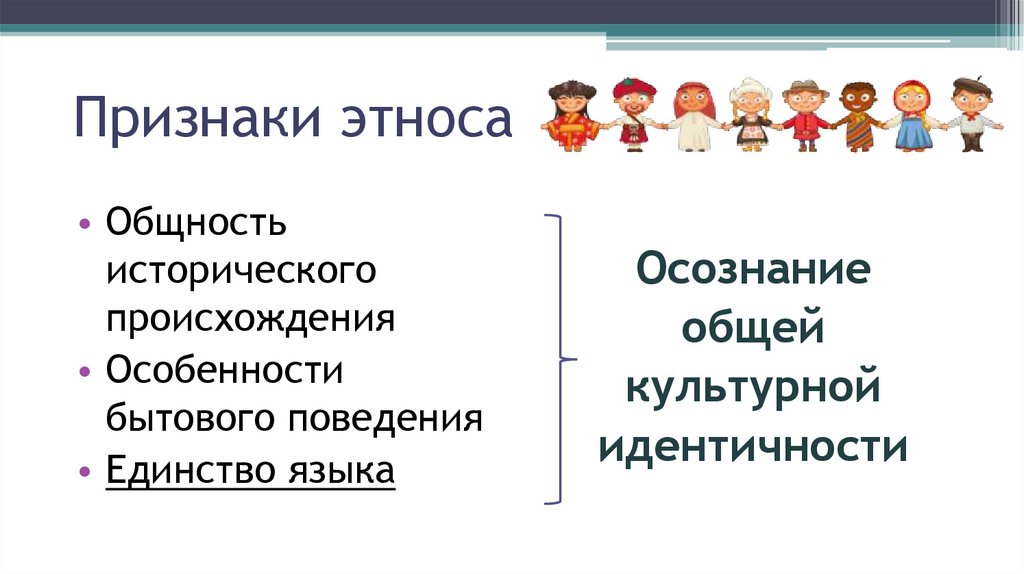 Признаки этноса

• Общность исторического происхождения
• Особенности бытового поведения
• Единство языка

Осознание общей культурной идентичности